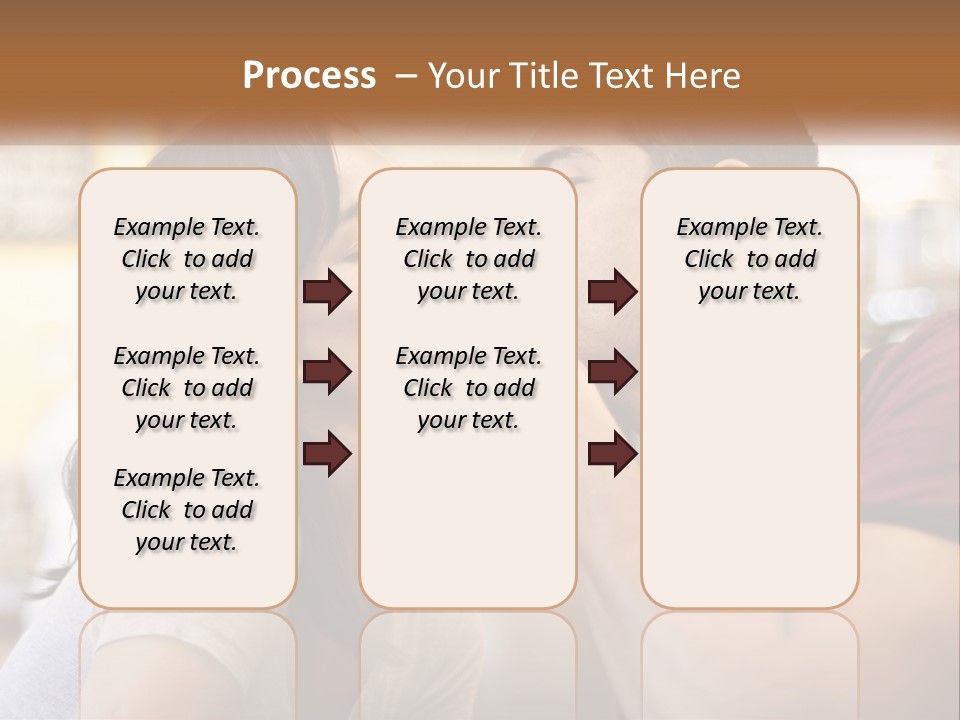 Process – Your Title Text Here

Example Text. Click to add your text.

Example Text. Click to add your text.

Example Text. Click to add your text.

Example Text. Click to add your text.

Example Text. Click to add your text.

Example Text. Click to add your text.